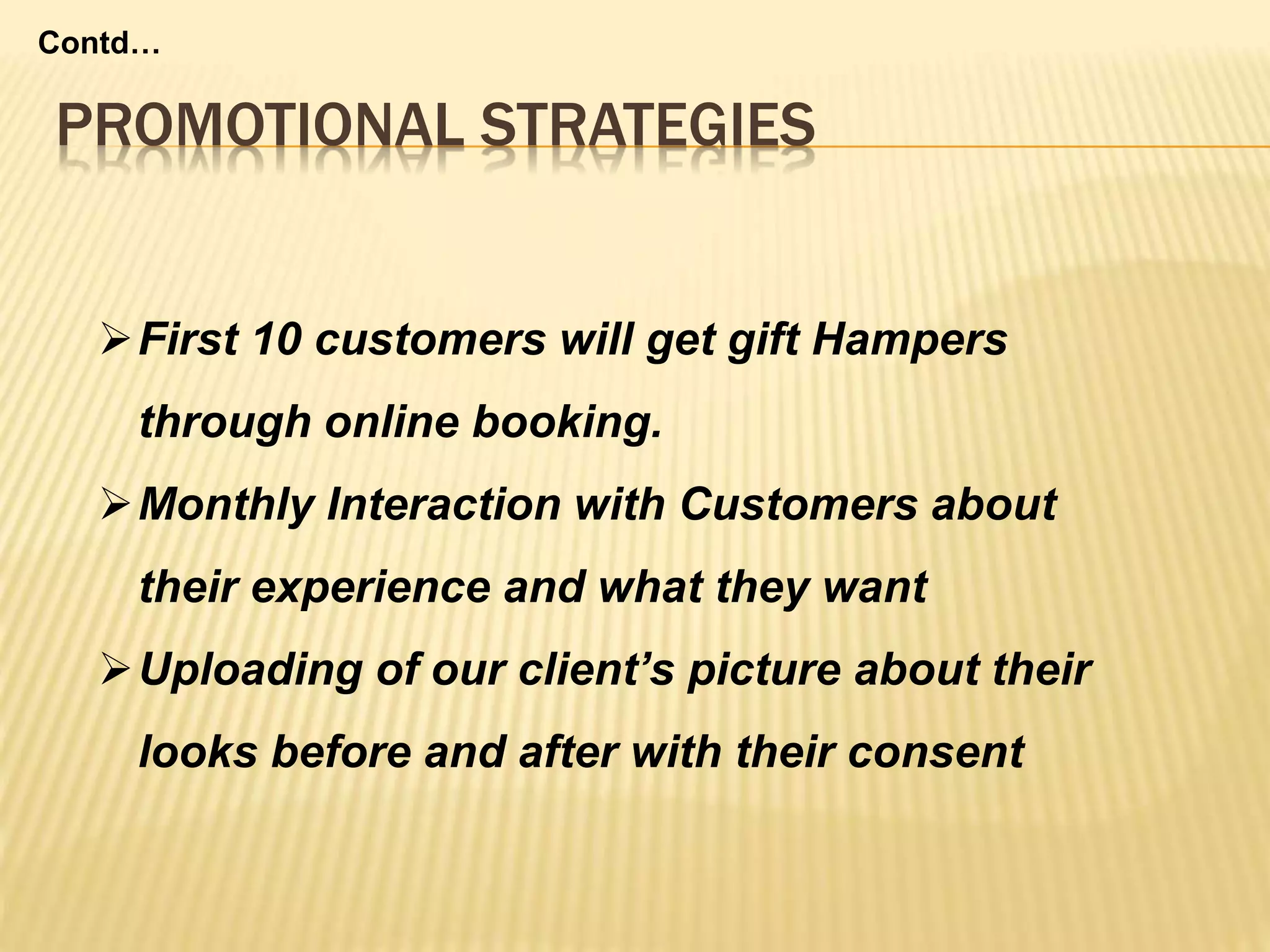 Contd…

PROMOTIONAL STRATEGIES

➢ First 10 customers will get gift Hampers through online booking.

➢ Monthly Interaction with Customers about their experience and what they want

➢ Uploading of our client’s picture about their looks before and after with their consent